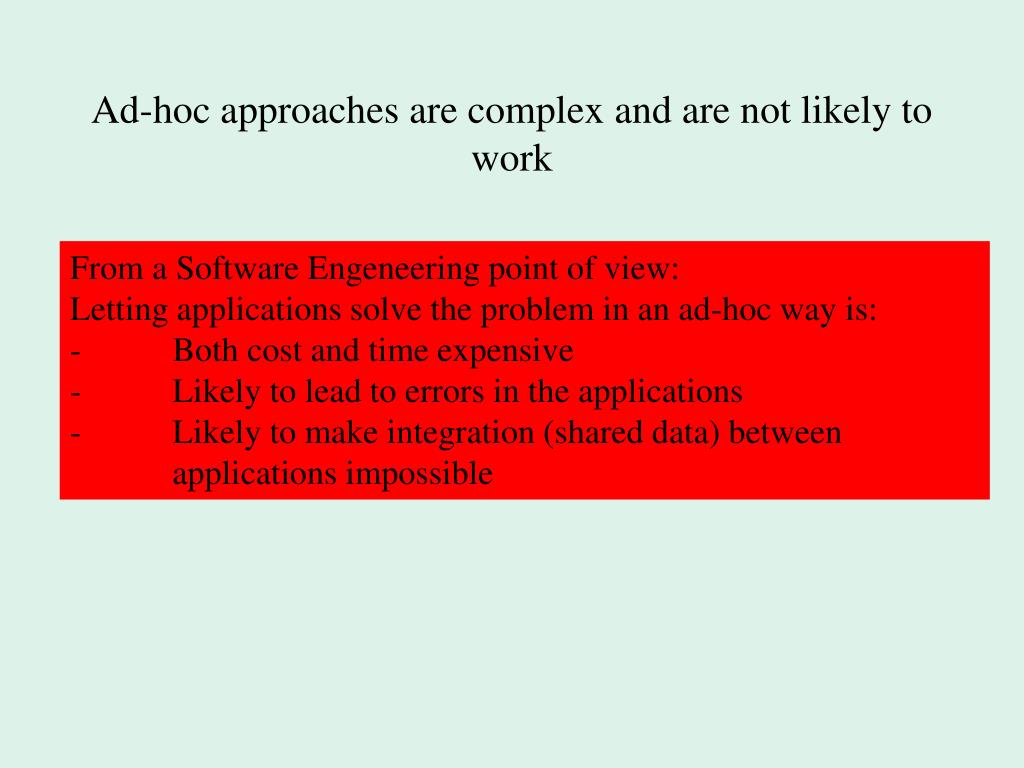 Ad-hoc approaches are complex and are not likely to work

From a Software Engeneering point of view:
Letting applications solve the problem in an ad-hoc way is:
- Both cost and time expensive
- Likely to lead to errors in the applications
- Likely to make integration (shared data) between applications impossible